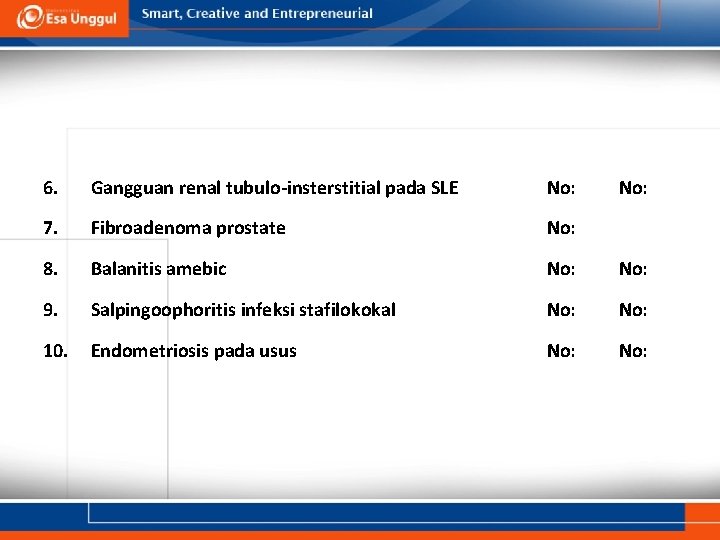 Esa Unggul Smart, Creative and Entrepreneurial

6. Gangguan renal tubulo-insterstitial pada SLE No: No:
7. Fibroadenoma prostate No:
8. Balanitis amebic No: No:
9. Salpingoophoritis infeksi stafilokokal No: No:
10. Endometriosis pada usus No: No: